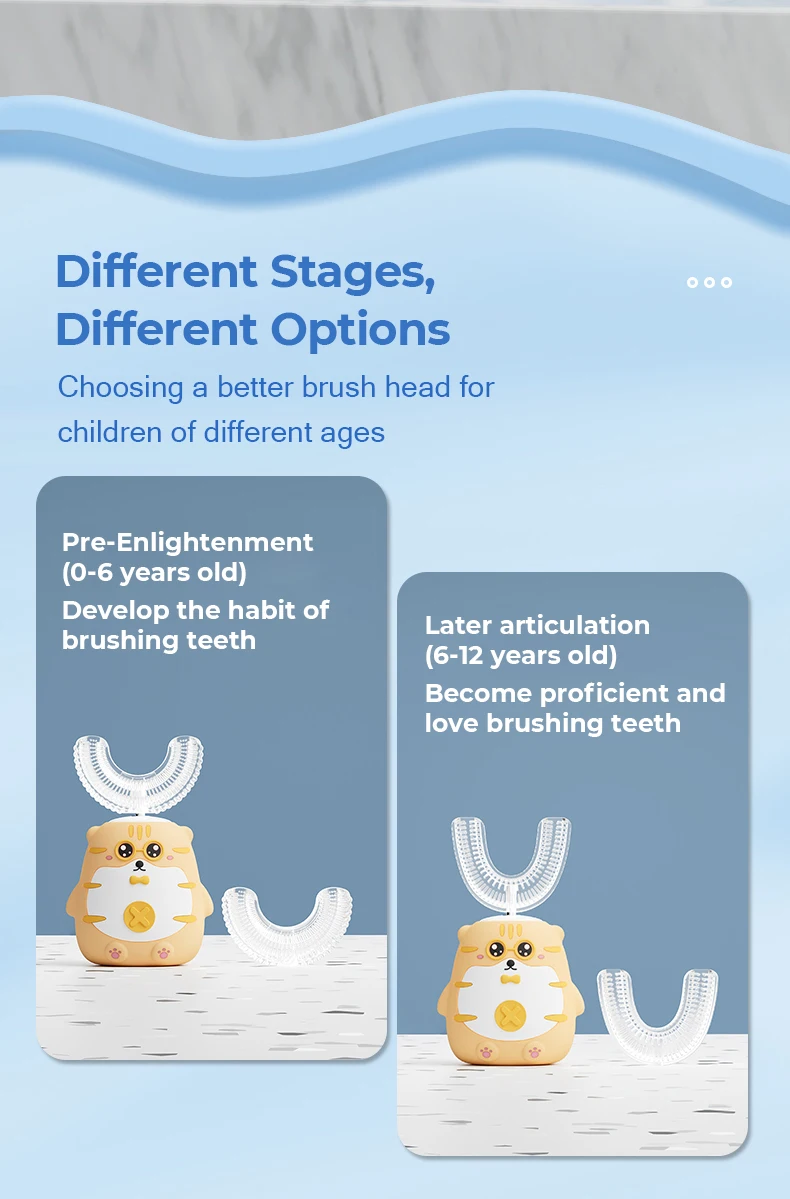 Different Stages, Different Options

Choosing a better brush head for children of different ages

Pre-Enlightenment (0-6 years old)

Develop the habit of brushing teeth

Later articulation (6-12 years old)

Become proficient and love brushing teeth